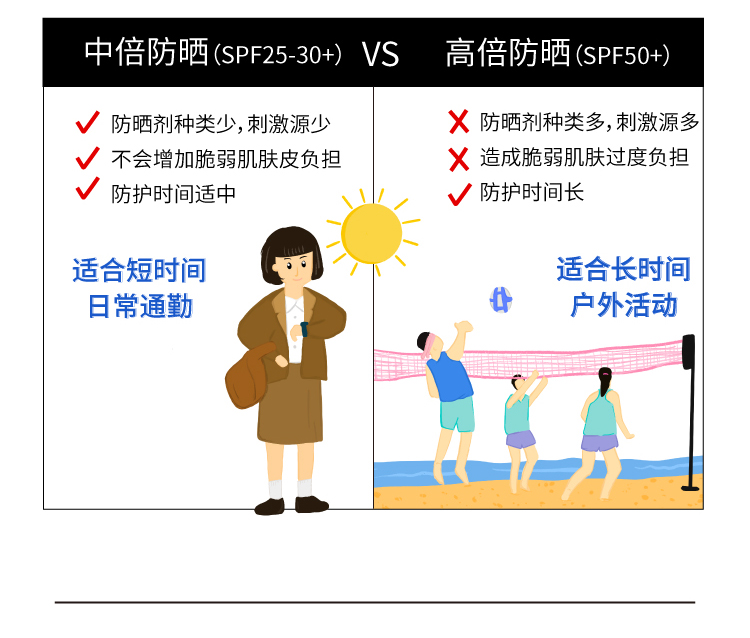 中倍防晒（SPF25-30+） VS 高倍防晒（SPF50+）

✓ 防晒剂种类少，刺激源少
✓ 不会增加脆弱肌肤皮负担
✓ 防护时间适中

适合短时间
日常通勤

✗ 防晒剂种类多，刺激源多
✗ 造成脆弱肌肤过度负担
✓ 防护时间长

适合长时间
户外活动